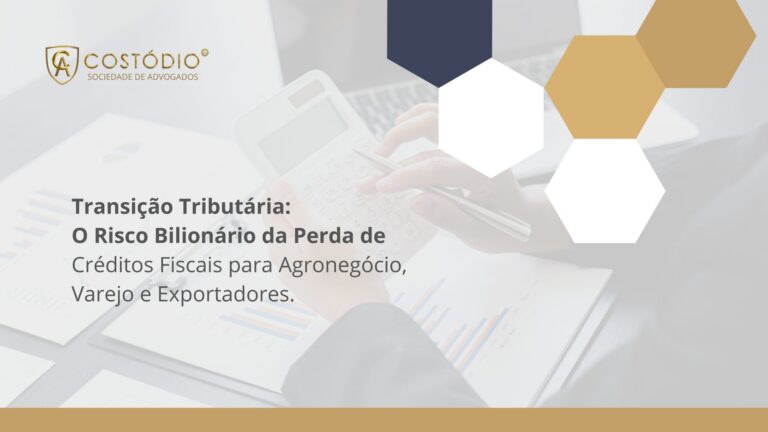 CA COSTÓDIO®
SOCIEDADE DE ADVOGADOS

Transição Tributária:
O Risco Bilionário da Perda de
Créditos Fiscais para Agronegócio, Varejo e Exportadores.